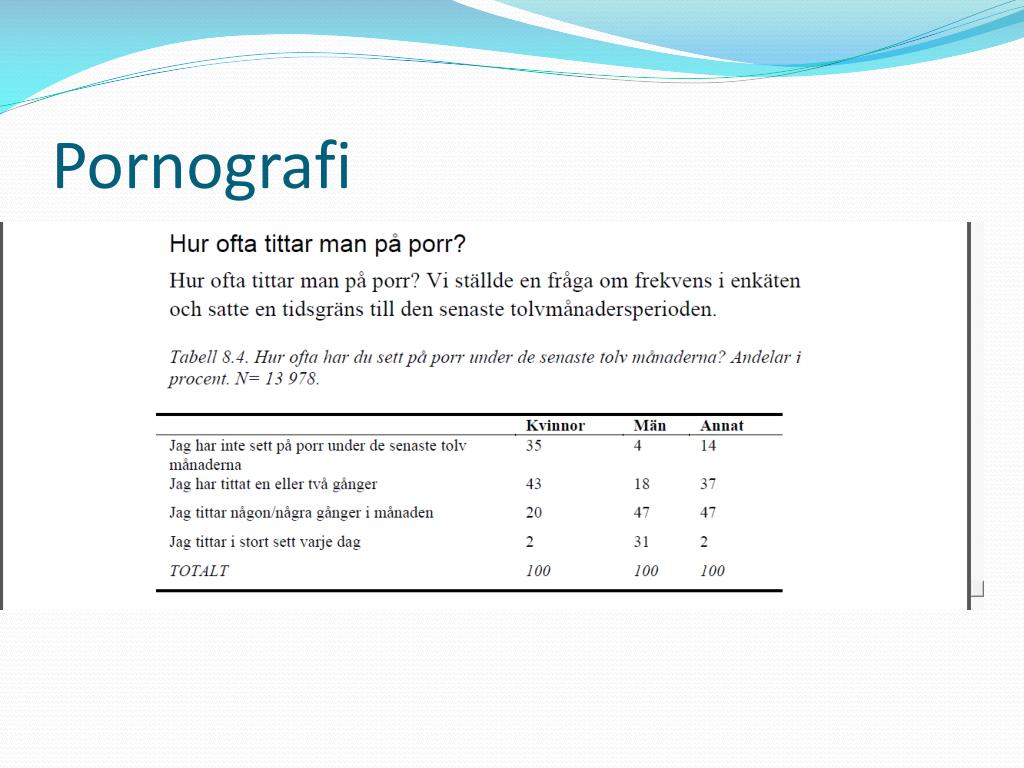 Pornografi

Hur ofta tittar man på porr?

Hur ofta tittar man på porr? Vi ställde en fråga om frekvens i enkäten och satte en tidsgräns till den senaste tolvmånadersperioden.

Tabell 8.4. Hur ofta har du sett på porr under de senaste tolv månaderna? Andelar i procent. N= 13 978.

| | Kvinnor | Män | Annat |
|---|---|---|---|
| Jag har inte sett på porr under de senaste tolv månaderna | 35 | 4 | 14 |
| Jag har tittat en eller två gånger | 43 | 18 | 37 |
| Jag tittar någon/några gånger i månaden | 20 | 47 | 47 |
| Jag tittar i stort sett varje dag | 2 | 31 | 2 |
| TOTALT | 100 | 100 | 100 |